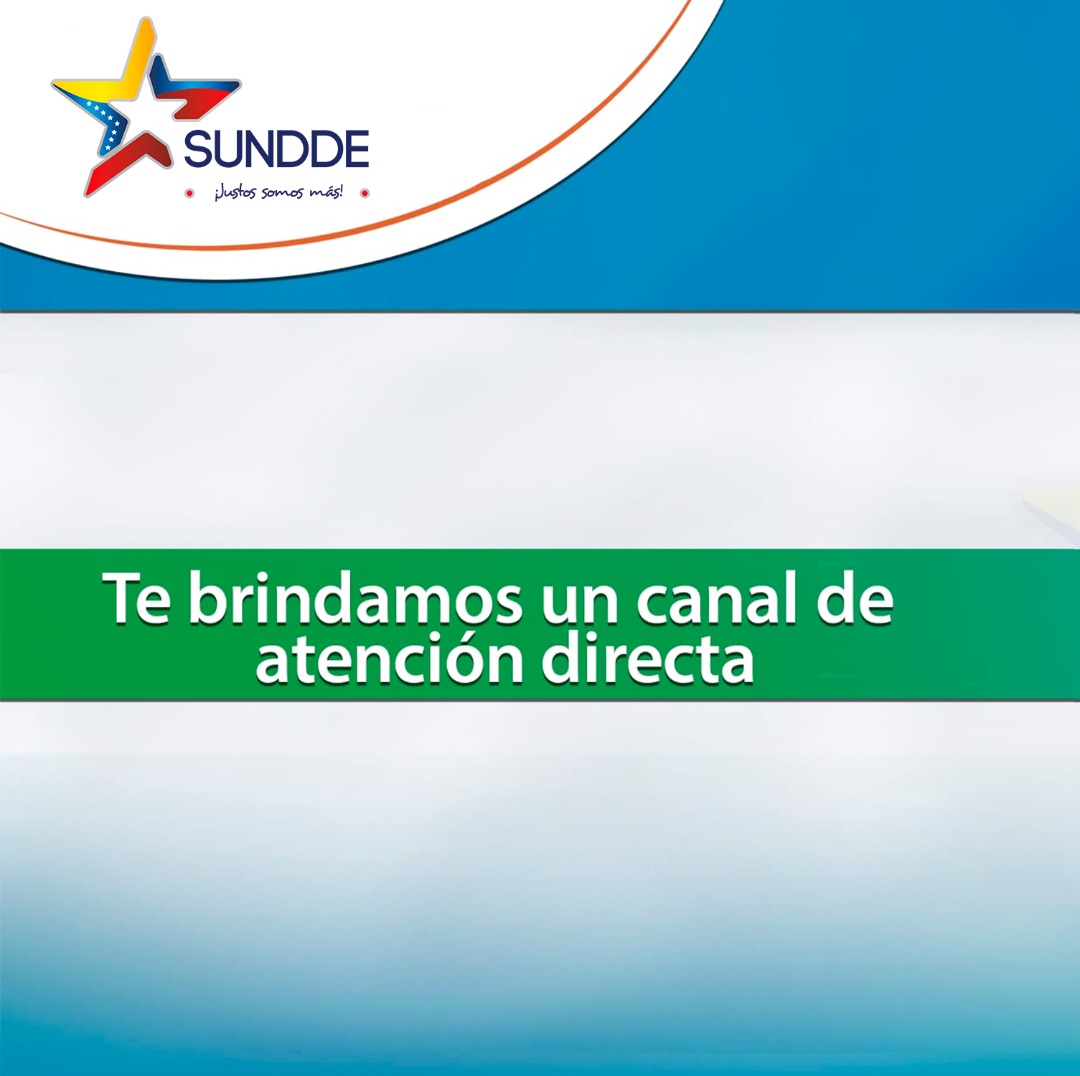 SUNDDE
¡Justos somos más!

Te brindamos un canal de atención directa